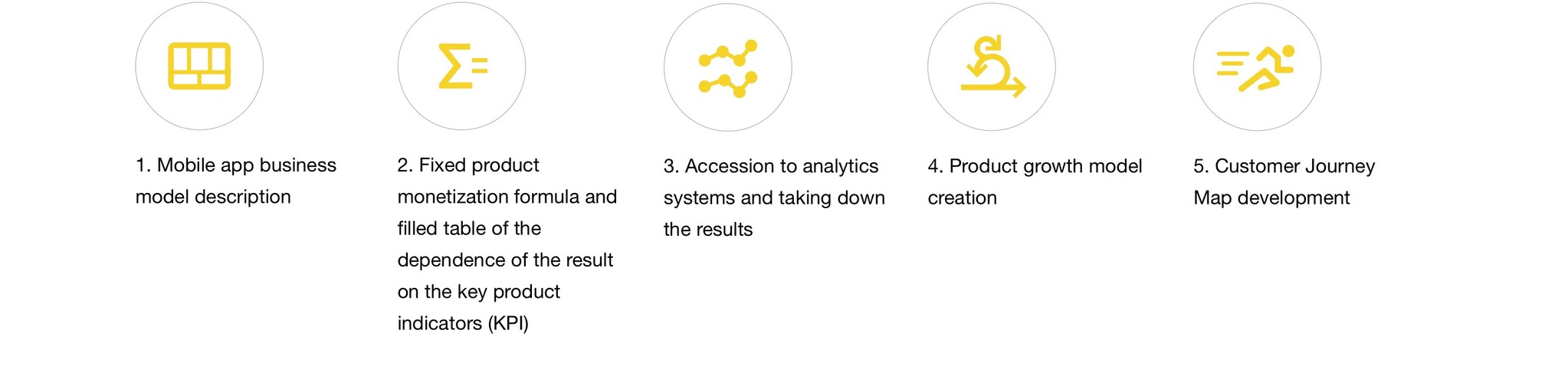 1. Mobile app business model description

2. Fixed product monetization formula and filled table of the dependence of the result on the key product indicators (KPI)

3. Accession to analytics systems and taking down the results

4. Product growth model creation

5. Customer Journey Map development